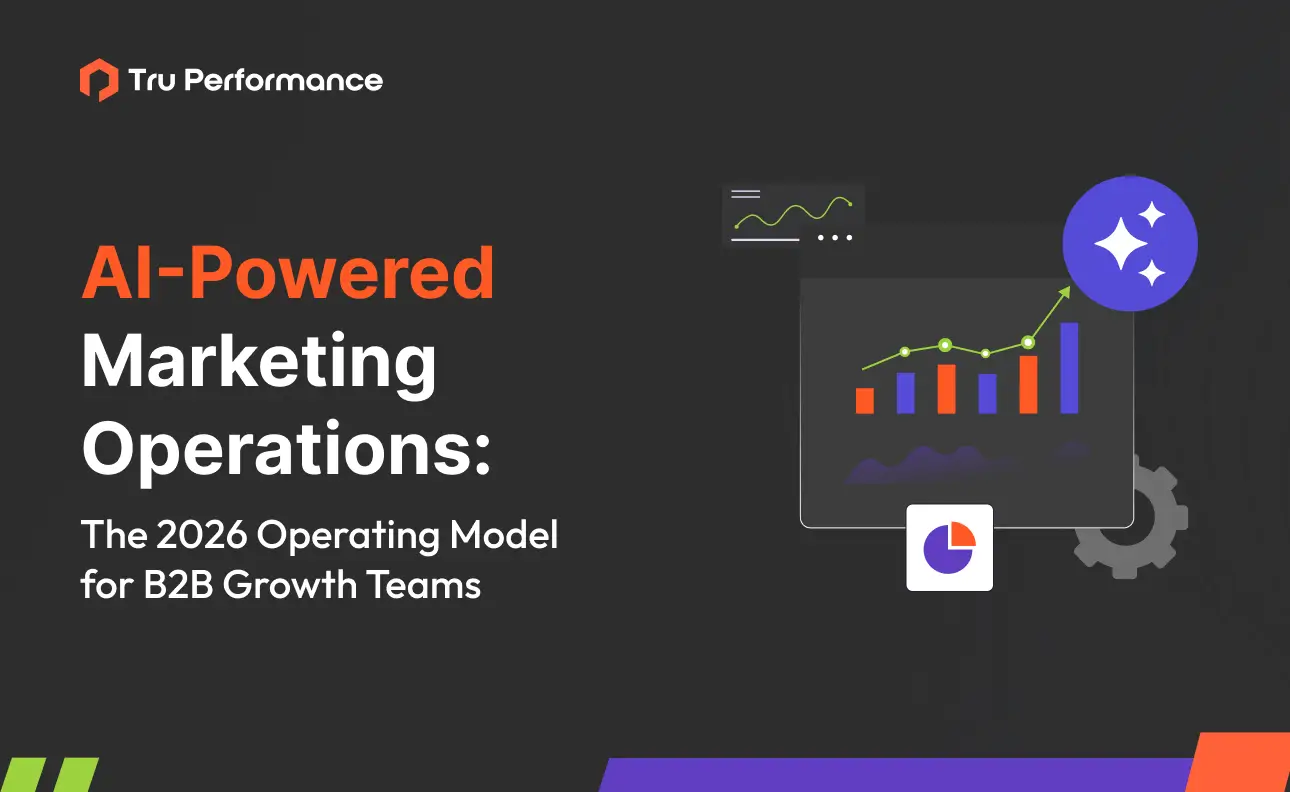 Tru Performance

AI-Powered Marketing Operations:

The 2026 Operating Model for B2B Growth Teams